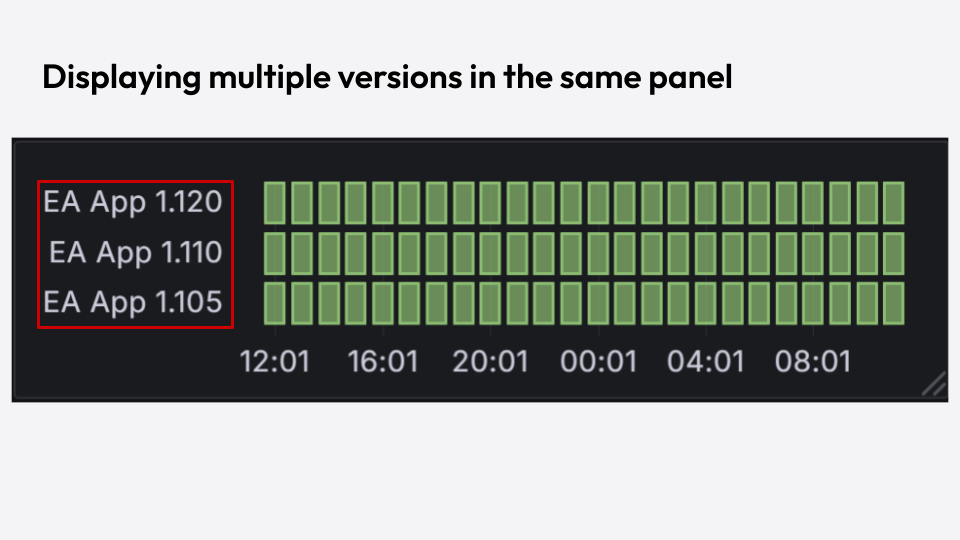 Displaying multiple versions in the same panel

EA App 1.120
EA App 1.110
EA App 1.105

12:01 16:01 20:01 00:01 04:01 08:01